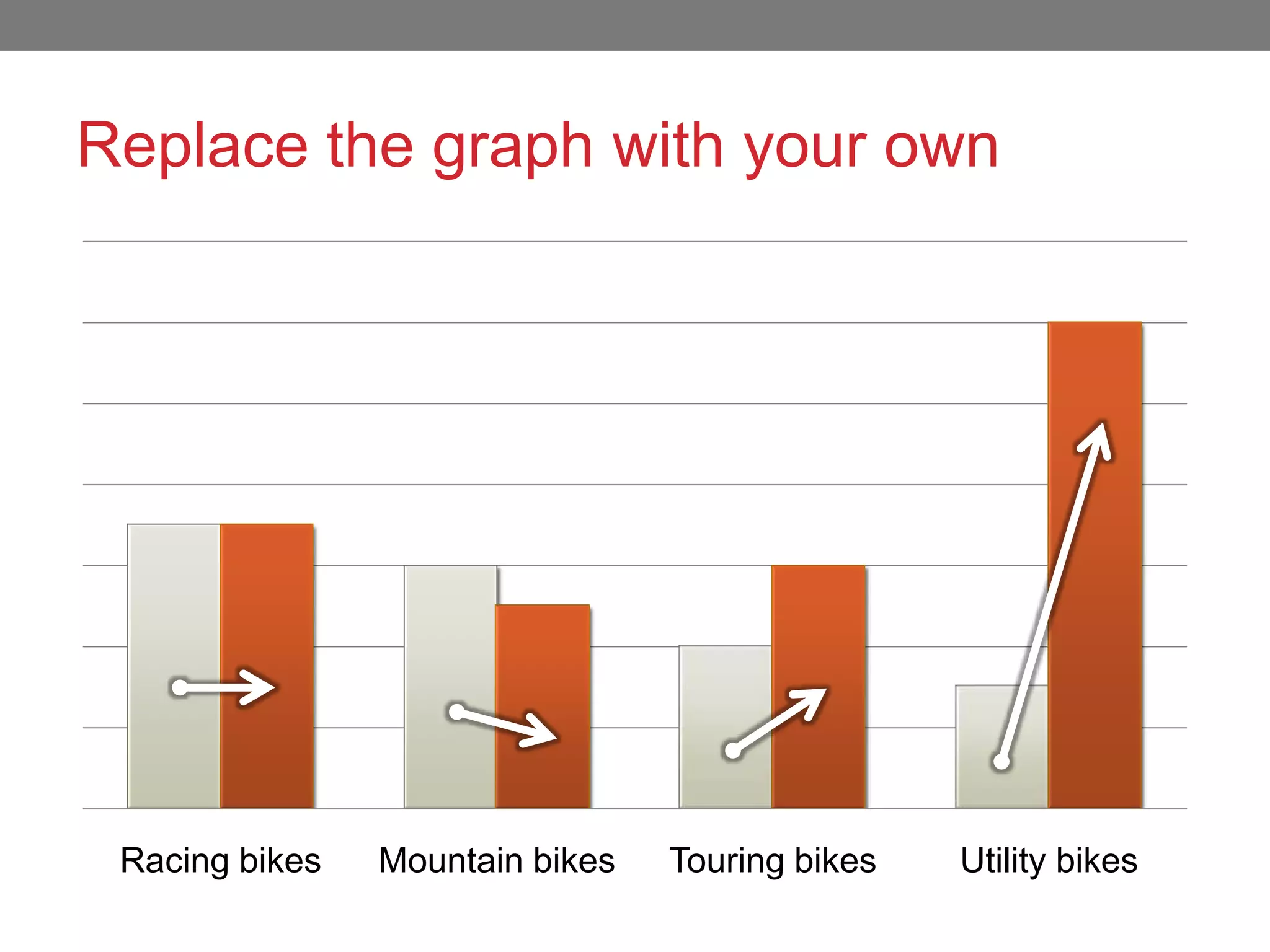 Replace the graph with your own

Racing bikes
Mountain bikes
Touring bikes
Utility bikes